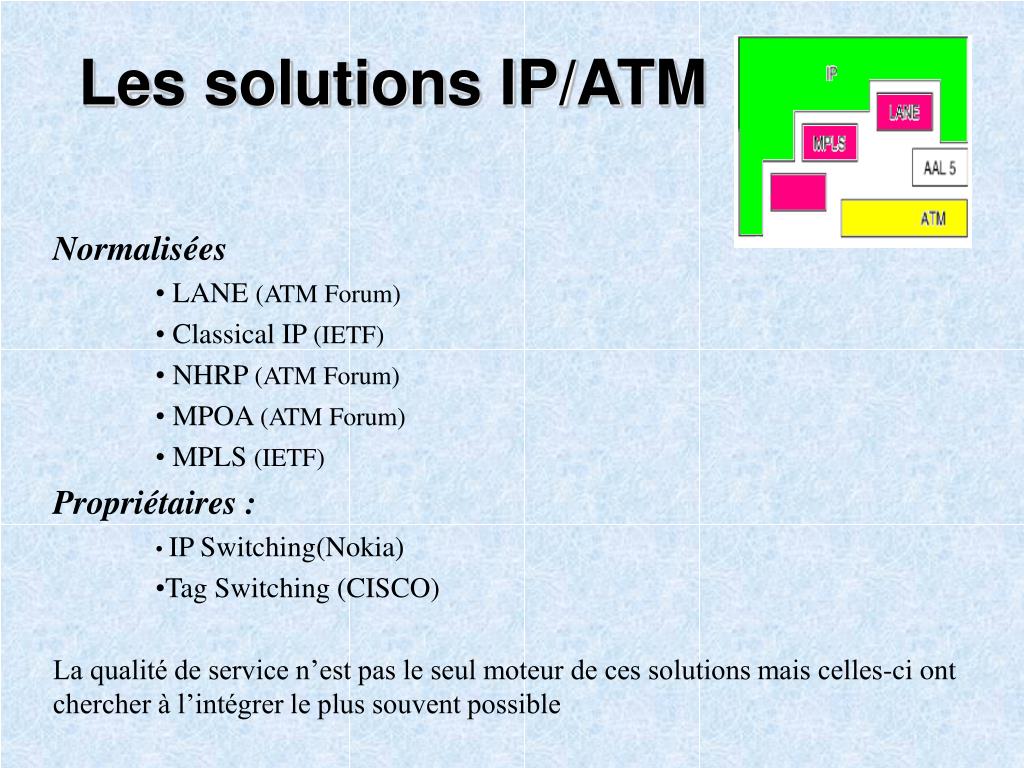 Les solutions IP/ATM

IP
LANE
MPLS
AAL 5
ATM

Normalisées
• LANE (ATM Forum)
• Classical IP (IETF)
• NHRP (ATM Forum)
• MPOA (ATM Forum)
• MPLS (IETF)

Propriétaires :
• IP Switching(Nokia)
•Tag Switching (CISCO)

La qualité de service n’est pas le seul moteur de ces solutions mais celles-ci ont chercher à l’intégrer le plus souvent possible